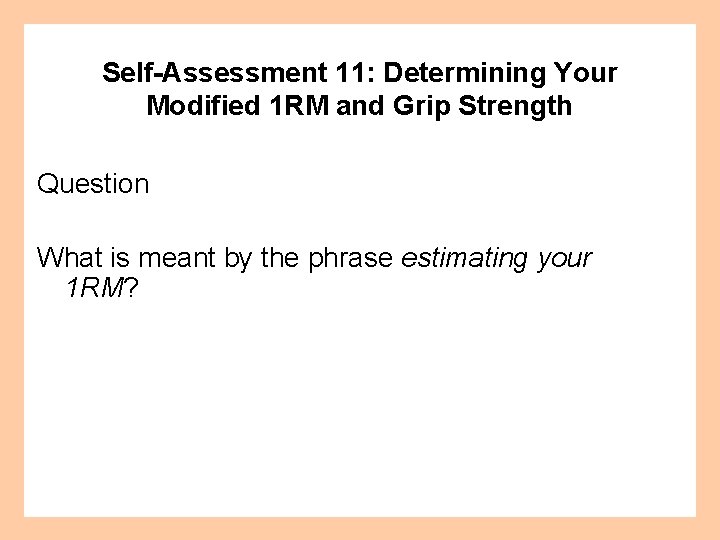 Self-Assessment 11: Determining Your Modified 1RM and Grip Strength

Question

What is meant by the phrase estimating your 1RM?